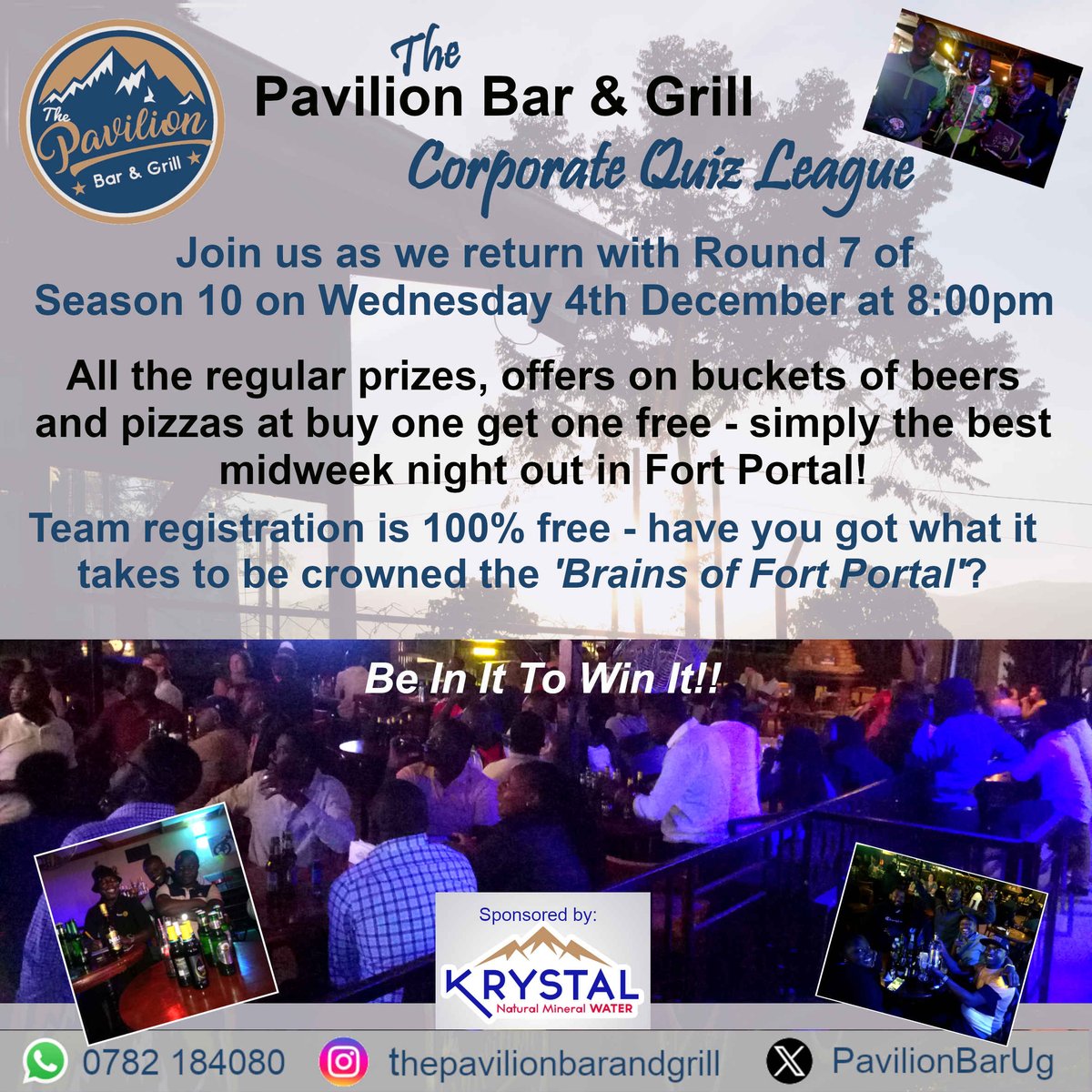 The Pavilion Bar & Grill

The Pavilion Bar & Grill
Corporate Quiz League

Join us as we return with Round 7 of Season 10 on Wednesday 4th December at 8:00pm

All the regular prizes, offers on buckets of beers and pizzas at buy one get one free - simply the best midweek night out in Fort Portal!

Team registration is 100% free - have you got what it takes to be crowned the 'Brains of Fort Portal'?

Be In It To Win It!!

Sponsored by:
KRYSTAL
Natural Mineral WATER

0782 184080 thepavilionbarandgrill PavilionBarUg